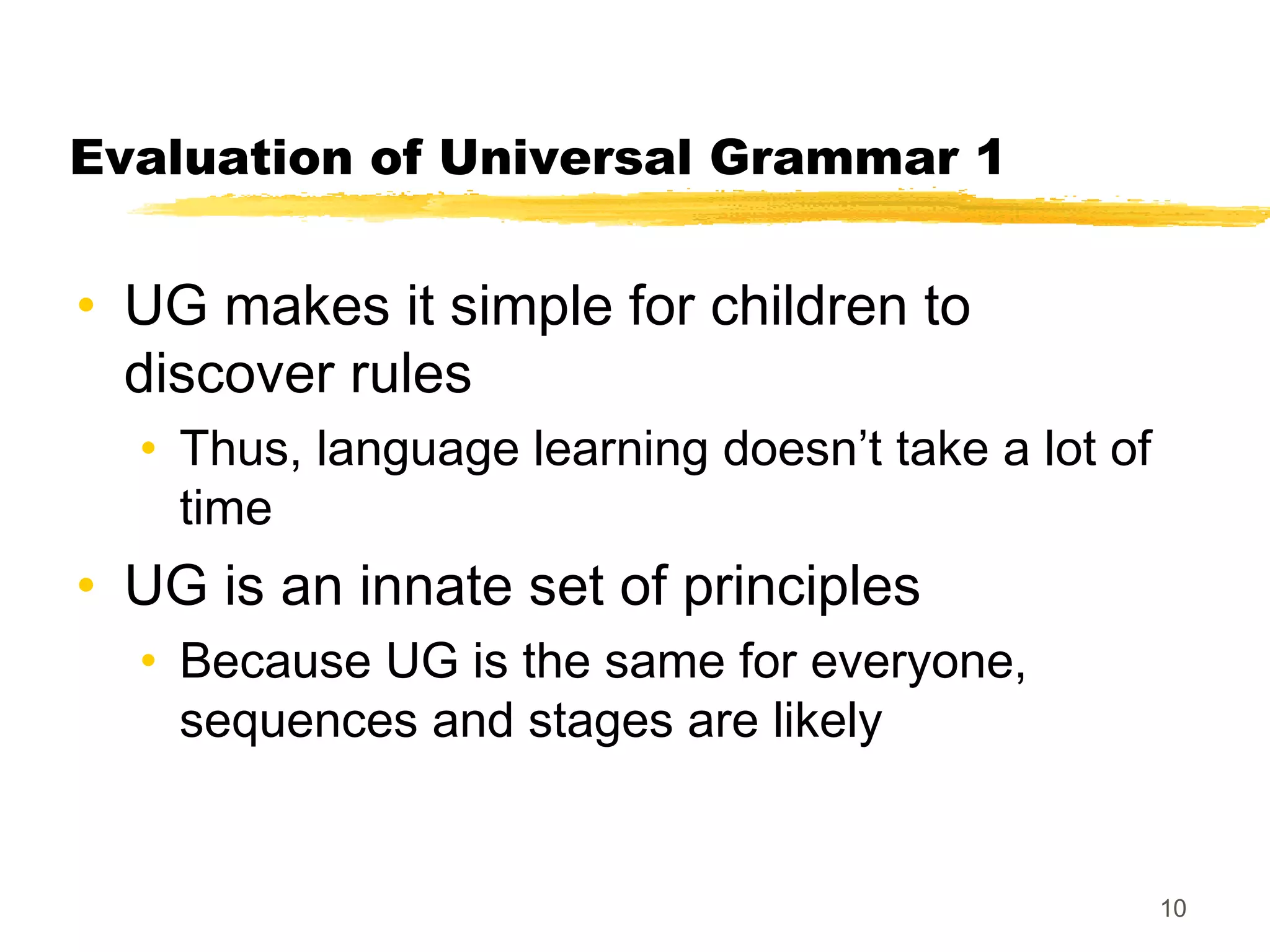 Evaluation of Universal Grammar 1

• UG makes it simple for children to discover rules
  • Thus, language learning doesn’t take a lot of time
• UG is an innate set of principles
  • Because UG is the same for everyone, sequences and stages are likely

10